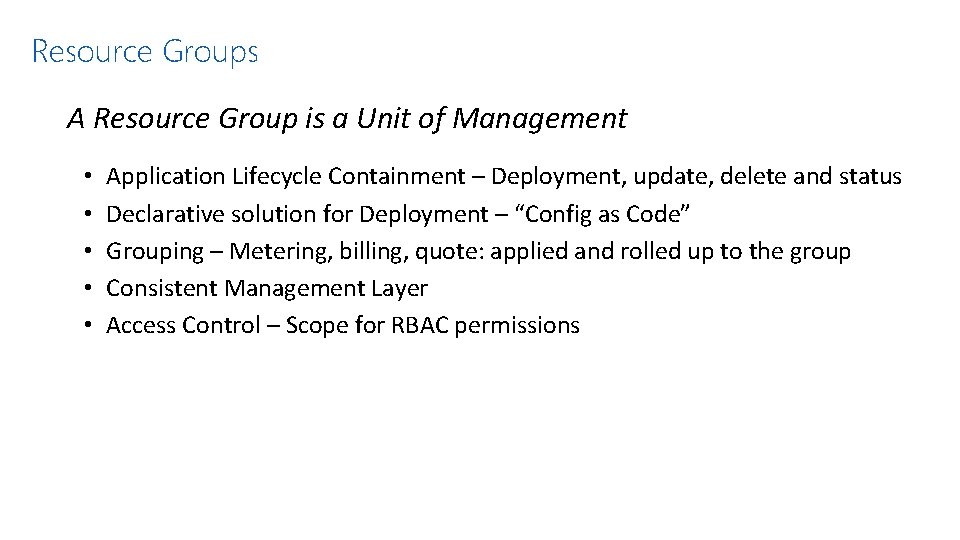 Resource Groups

A Resource Group is a Unit of Management

• Application Lifecycle Containment – Deployment, update, delete and status
• Declarative solution for Deployment – “Config as Code”
• Grouping – Metering, billing, quote: applied and rolled up to the group
• Consistent Management Layer
• Access Control – Scope for RBAC permissions